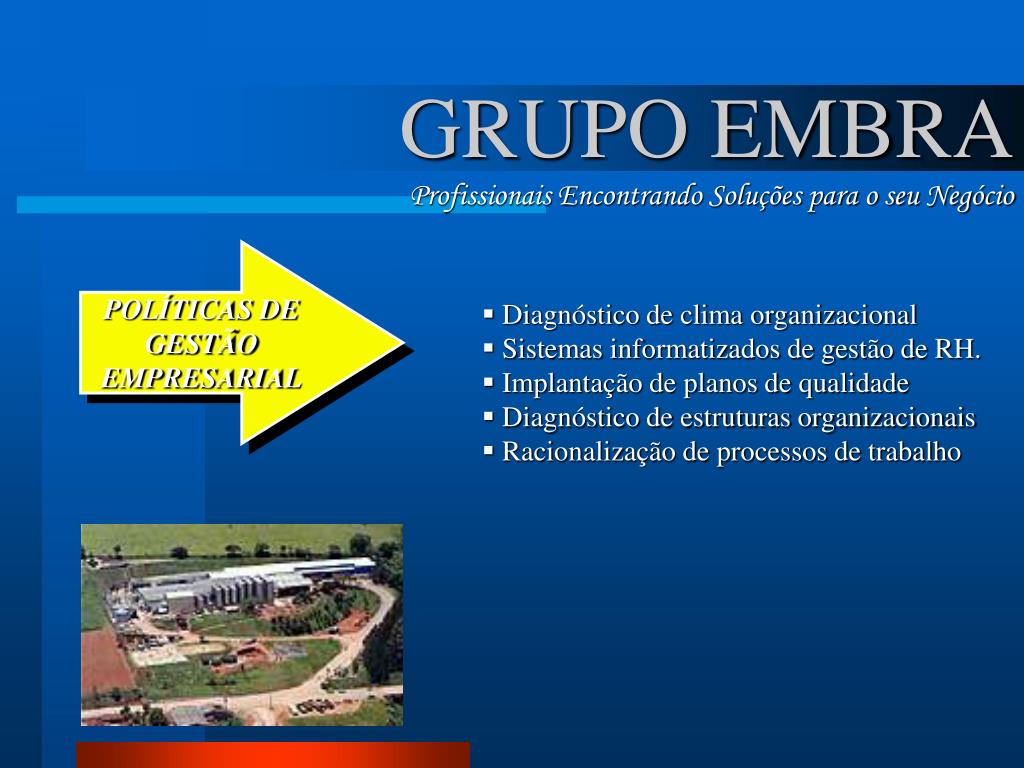 GRUPO EMBRA

Profissionais Encontrando Soluções para o seu Negócio

POLÍTICAS DE GESTÃO EMPRESARIAL

▪ Diagnóstico de clima organizacional
▪ Sistemas informatizados de gestão de RH.
▪ Implantação de planos de qualidade
▪ Diagnóstico de estruturas organizacionais
▪ Racionalização de processos de trabalho